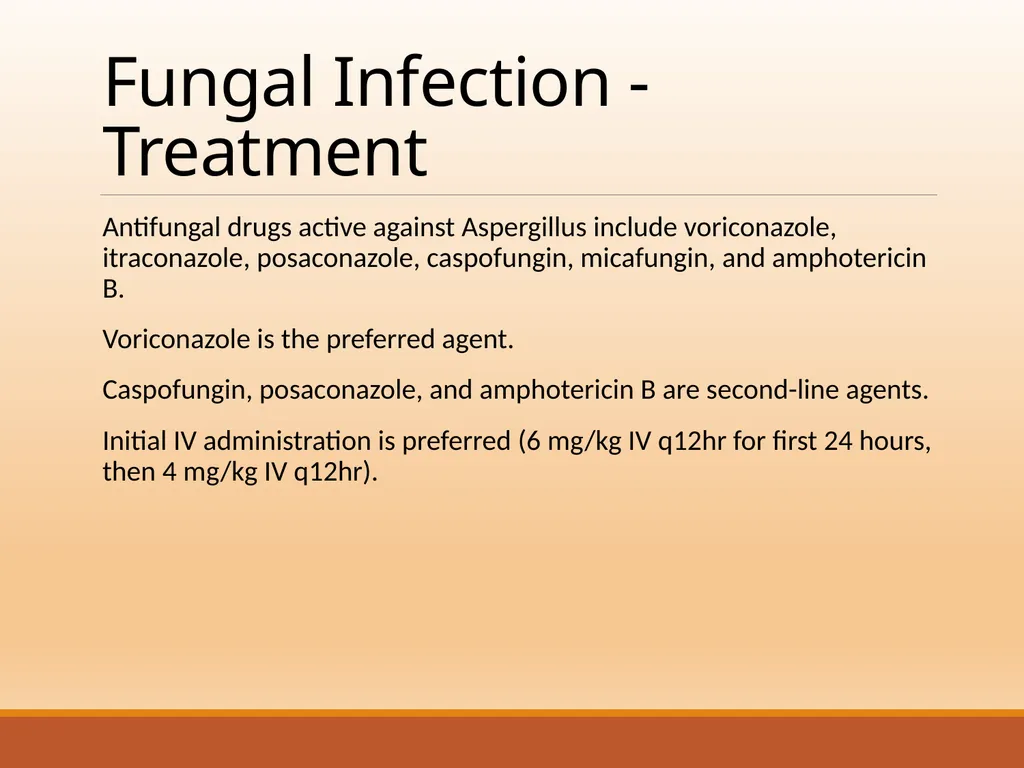 Fungal Infection - Treatment

Antifungal drugs active against Aspergillus include voriconazole, itraconazole, posaconazole, caspofungin, micafungin, and amphotericin B.

Voriconazole is the preferred agent.

Caspofungin, posaconazole, and amphotericin B are second-line agents.

Initial IV administration is preferred (6 mg/kg IV q12hr for first 24 hours, then 4 mg/kg IV q12hr).